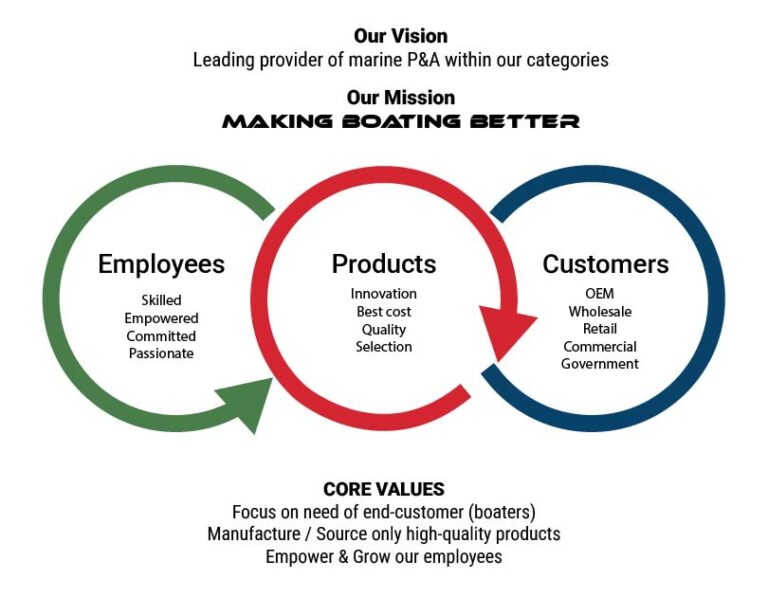 Our Vision
Leading provider of marine P&A within our categories

Our Mission
MAKING BOATING BETTER

Employees
Skilled
Empowered
Committed
Passionate

Products
Innovation
Best cost
Quality
Selection

Customers
OEM
Wholesale
Retail
Commercial
Government

CORE VALUES
Focus on need of end-customer (boaters)
Manufacture / Source only high-quality products
Empower & Grow our employees